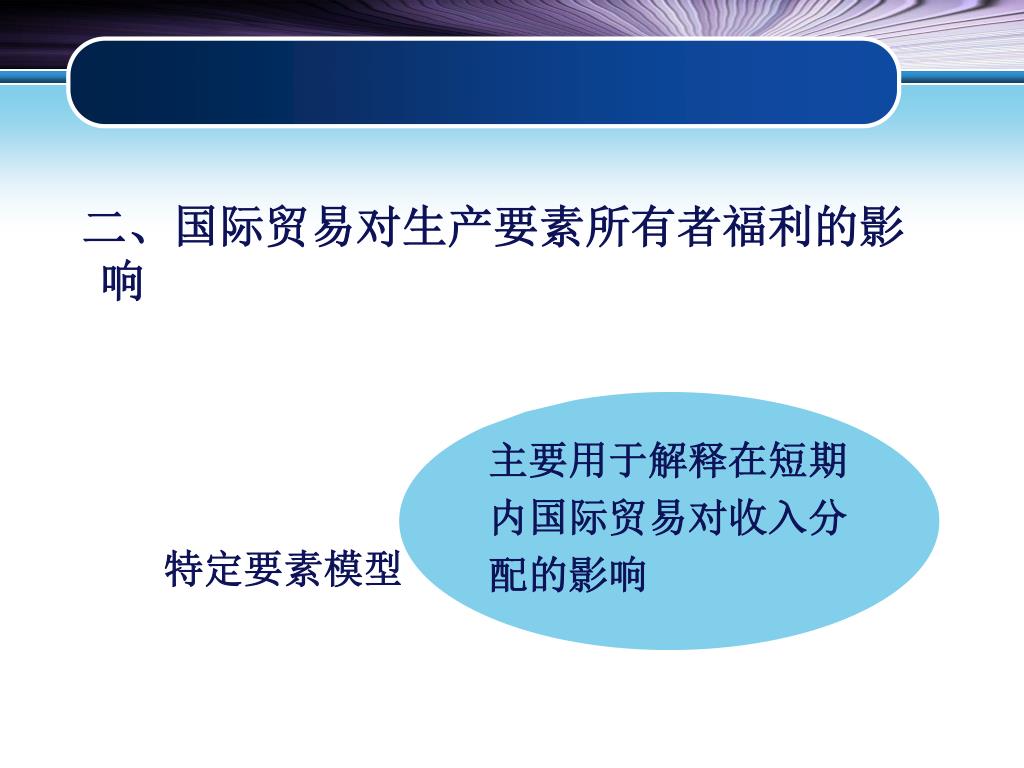 二、国际贸易对生产要素所有者福利的影响

特定要素模型

主要用于解释在短期内国际贸易对收入分配的影响